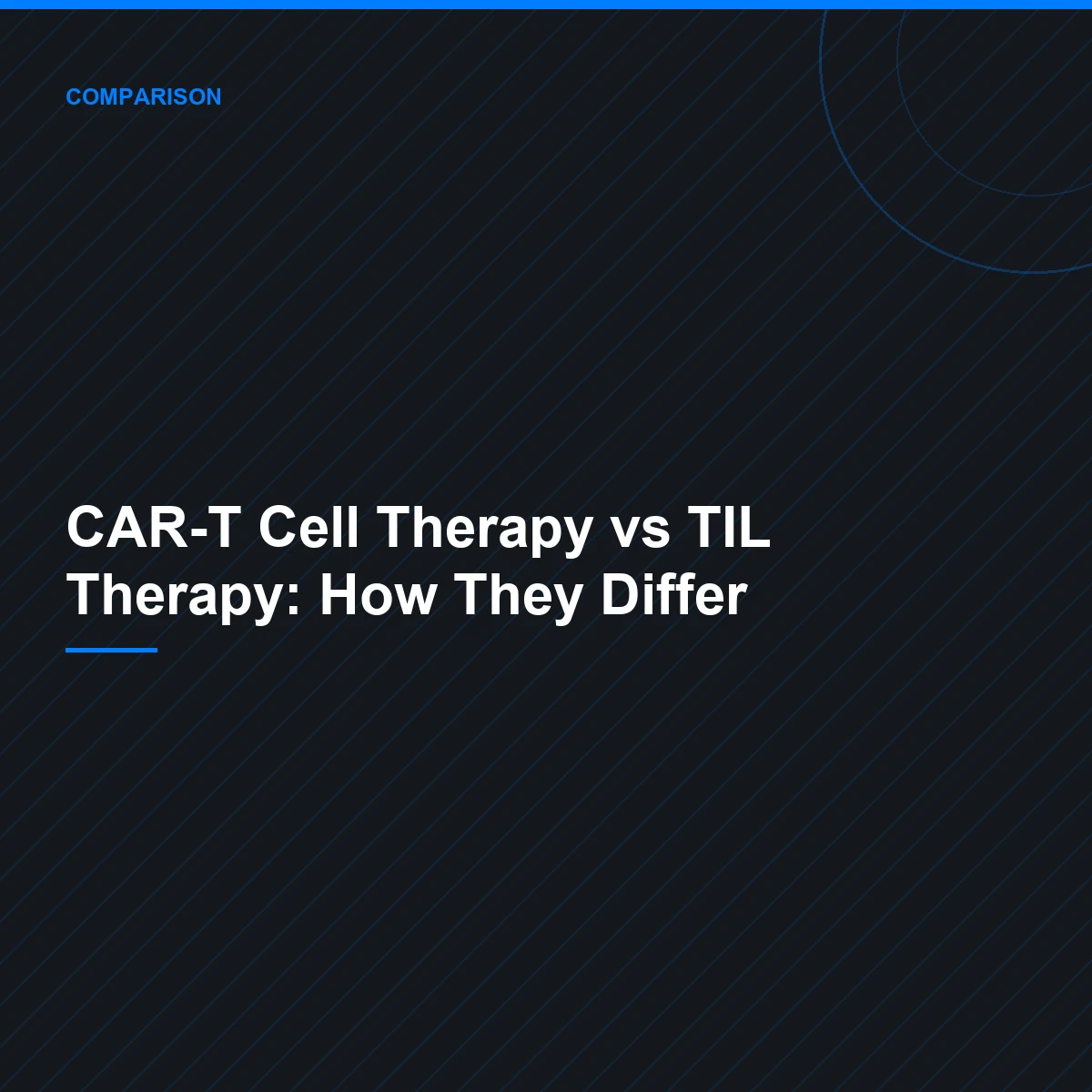 COMPARISON

CAR-T Cell Therapy vs TIL Therapy: How They Differ